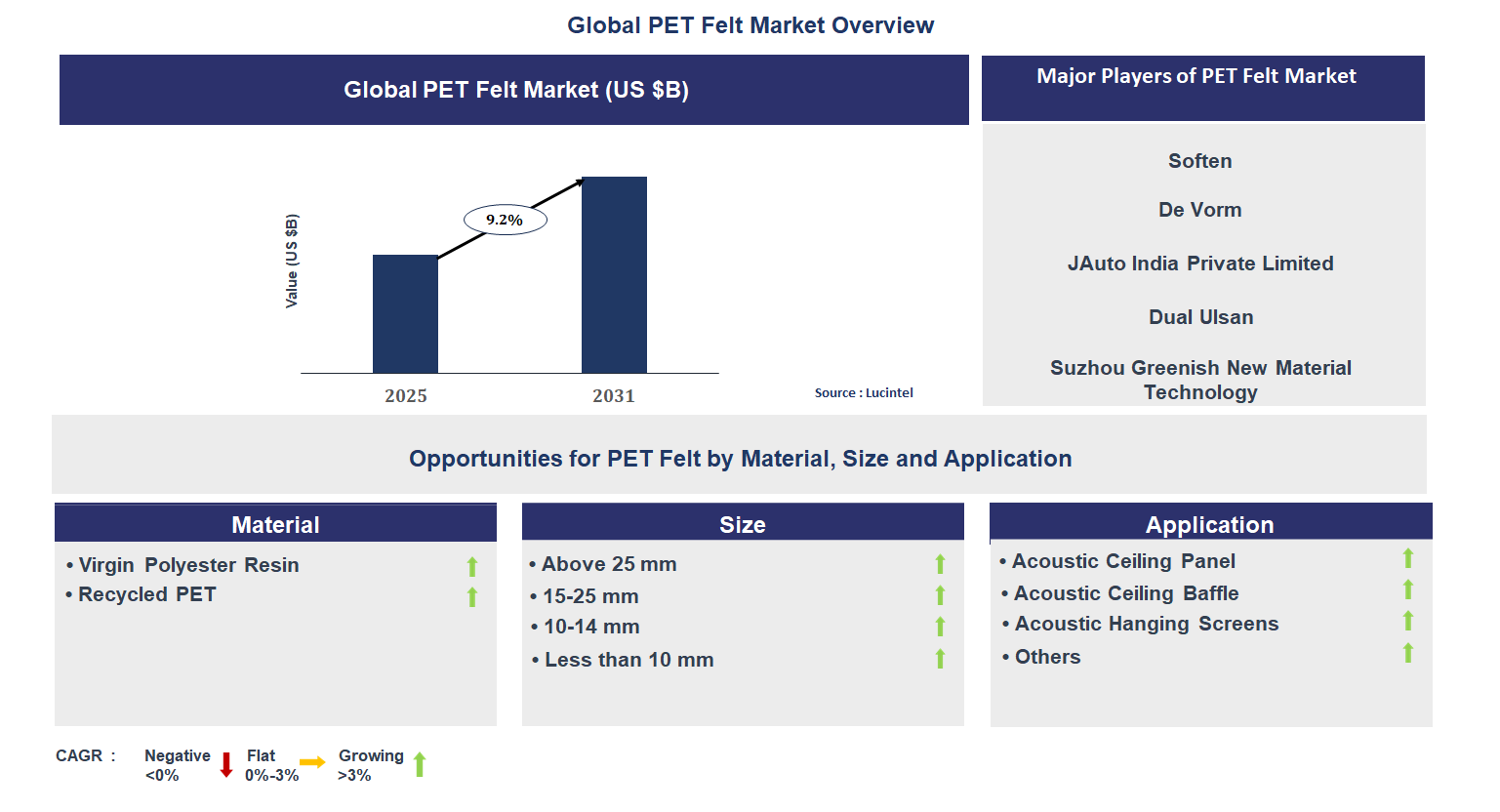 Global PET Felt Market Overview

Global PET Felt Market (US $B)

Value (US $B)

9.2%

2025

2031

Source : Lucintel

Major Players of PET Felt Market

Soften

De Vorm

JAuto India Private Limited

Dual Ulsan

Suzhou Greenish New Material Technology

Opportunities for PET Felt by Material, Size and Application

Material

• Virgin Polyester Resin
• Recycled PET

Size

• Above 25 mm
• 15-25 mm
• 10-14 mm
• Less than 10 mm

Application

• Acoustic Ceiling Panel
• Acoustic Ceiling Baffle
• Acoustic Hanging Screens
• Others

CAGR : Negative <0% Flat 0%-3% Growing >3%